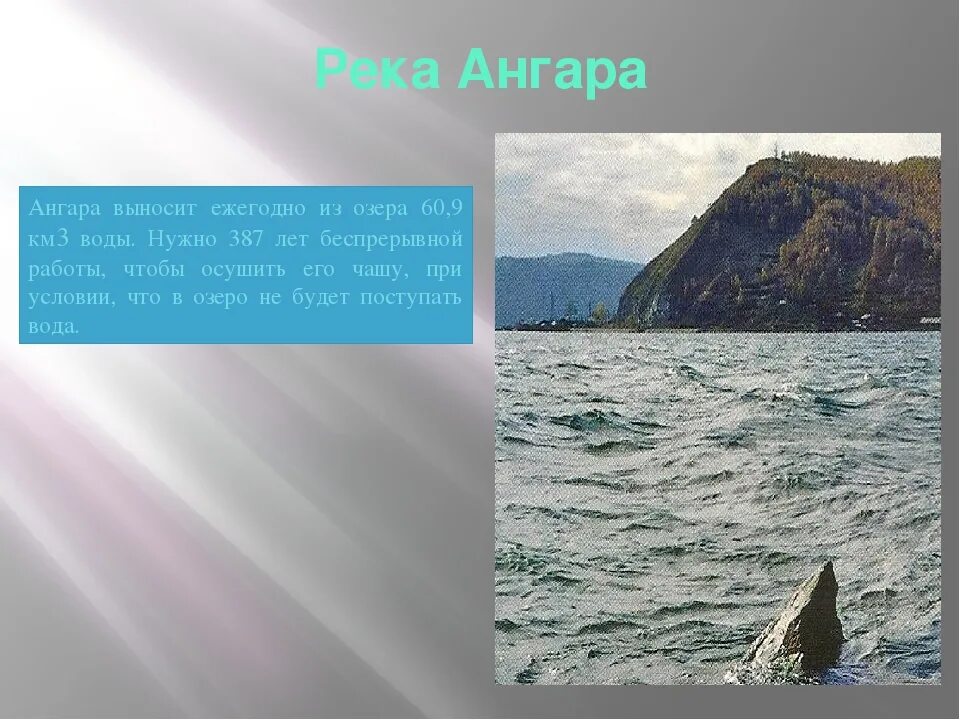 Река Ангара

Ангара выносит ежегодно из озера 60,9 км3 воды. Нужно 387 лет беспрерывной работы, чтобы осушить его чашу, при условии, что в озеро не будет поступать вода.